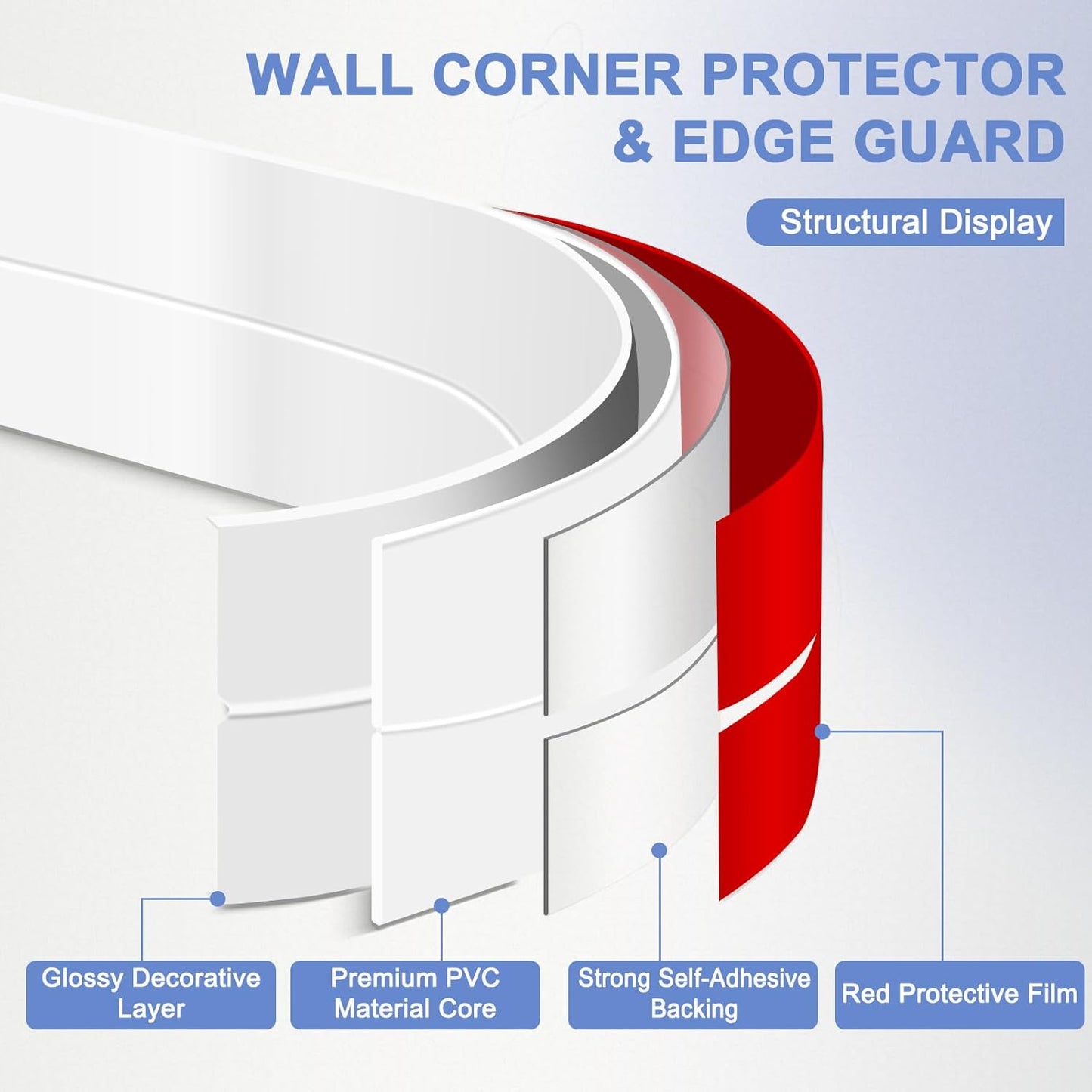 WALL CORNER PROTECTOR & EDGE GUARD

Structural Display

Glossy Decorative Layer

Premium PVC Material Core

Strong Self-Adhesive Backing

Red Protective Film